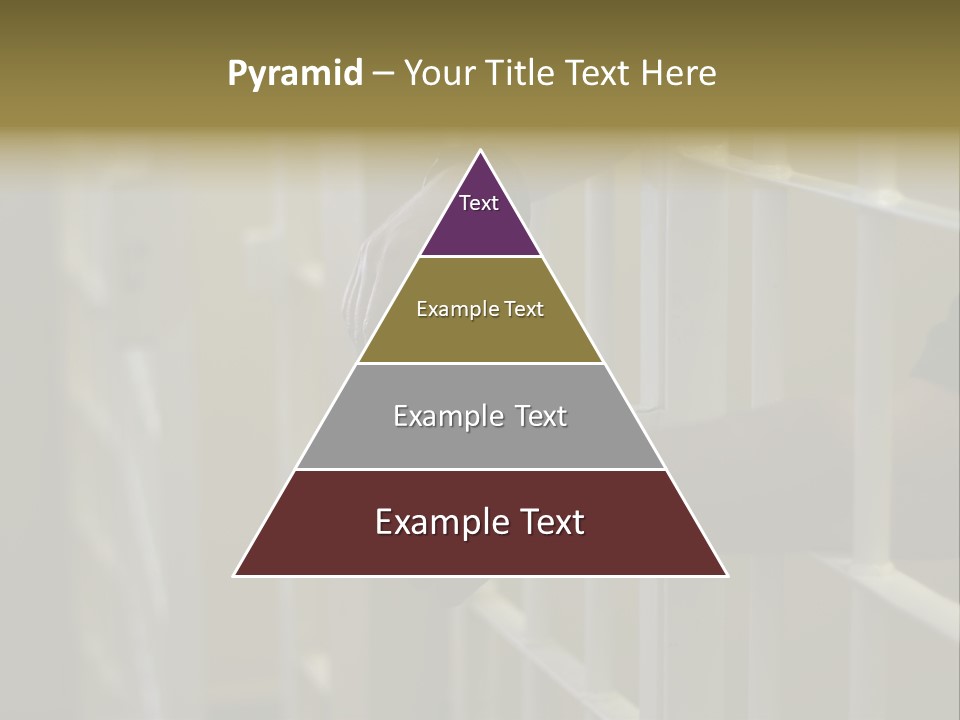 Pyramid – Your Title Text Here

Text

Example Text

Example Text

Example Text